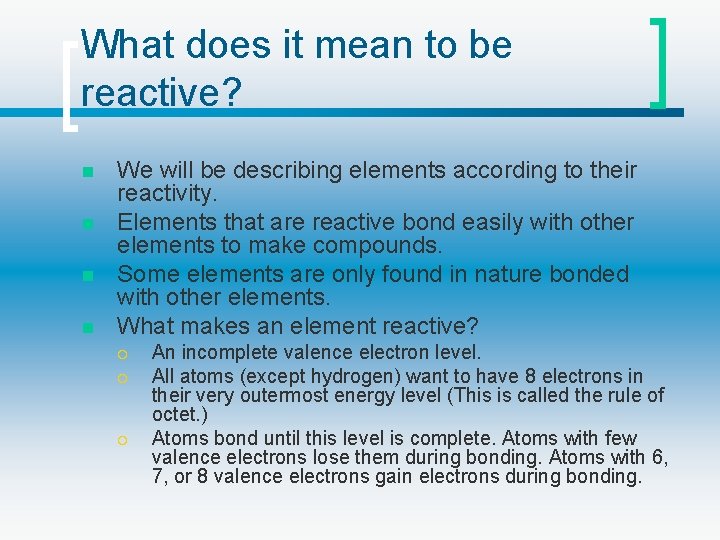 What does it mean to be reactive?

We will be describing elements according to their reactivity.

Elements that are reactive bond easily with other elements to make compounds.

Some elements are only found in nature bonded with other elements.

What makes an element reactive?

An incomplete valence electron level.

All atoms (except hydrogen) want to have 8 electrons in their very outermost energy level (This is called the rule of octet.)

Atoms bond until this level is complete. Atoms with few valence electrons lose them during bonding. Atoms with 6, 7, or 8 valence electrons gain electrons during bonding.